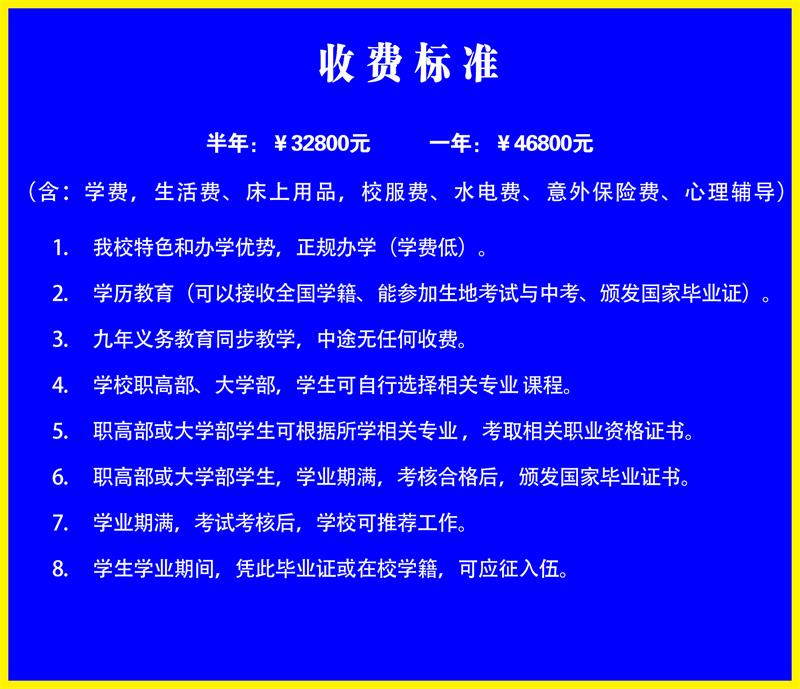 收费标准

半年：¥32800元　　一年：¥46800元

（含：学费，生活费、床上用品，校服费、水电费、意外保险费、心理辅导）

1. 我校特色和办学优势，正规办学（学费低）。

2. 学历教育（可以接收全国学籍、能参加生地考试与中考、颁发国家毕业证）。

3. 九年义务教育同步教学，中途无任何收费。

4. 学校职高部、大学部，学生可自行选择相关专业 课程。

5. 职高部或大学部学生可根据所学相关专业，考取相关职业资格证书。

6. 职高部或大学部学生，学业期满，考核合格后，颁发国家毕业证书。

7. 学业期满，考试考核后，学校可推荐工作。

8. 学生学业期间，凭此毕业证或在校学籍，可应征入伍。